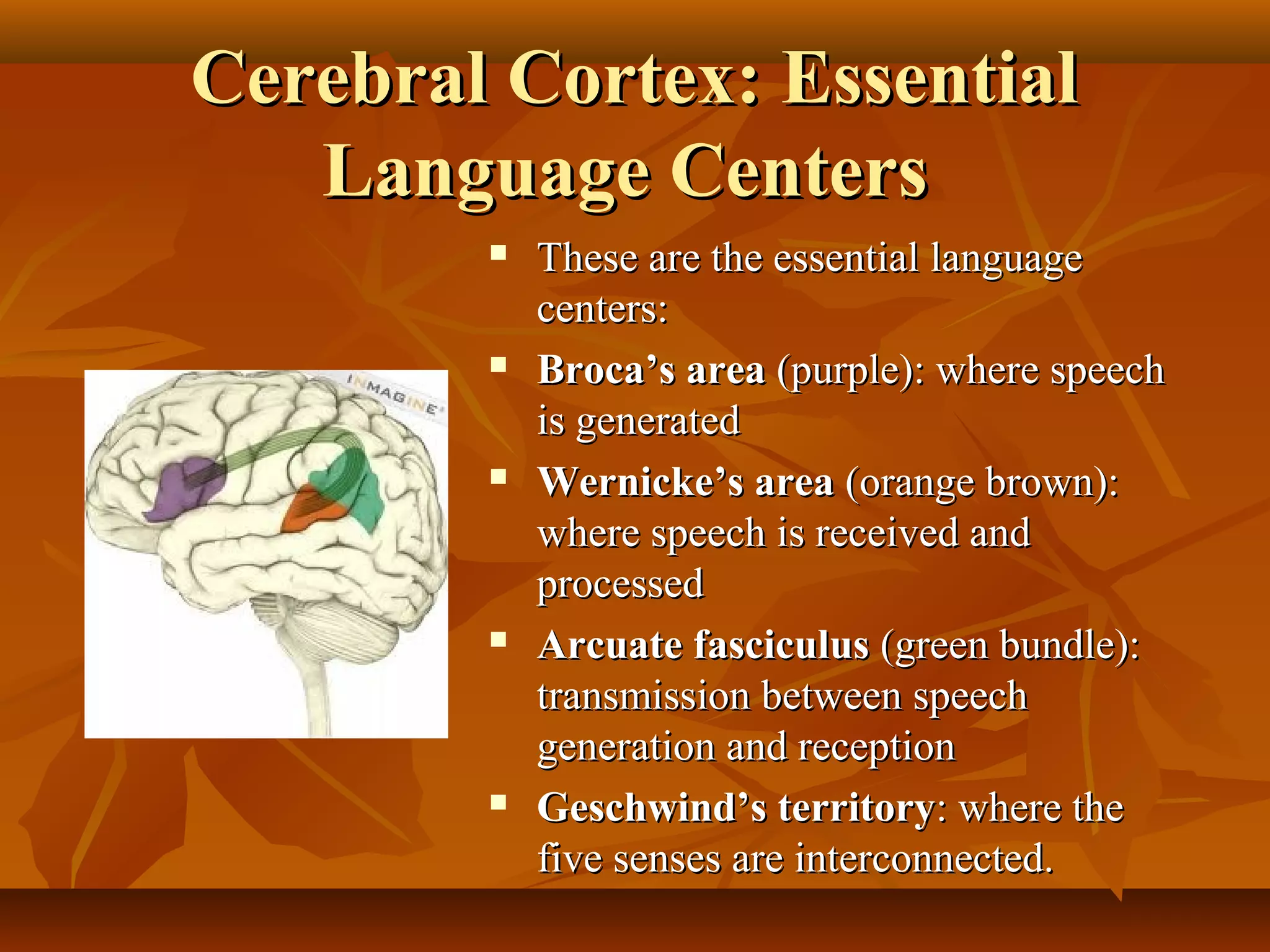 Cerebral Cortex: Essential Language Centers

INMAGINE

▪ These are the essential language centers:

▪ Broca's area (purple): where speech is generated

▪ Wernicke's area (orange brown): where speech is received and processed

▪ Arcuate fasciculus (green bundle): transmission between speech generation and reception

▪ Geschwind's territory: where the five senses are interconnected.